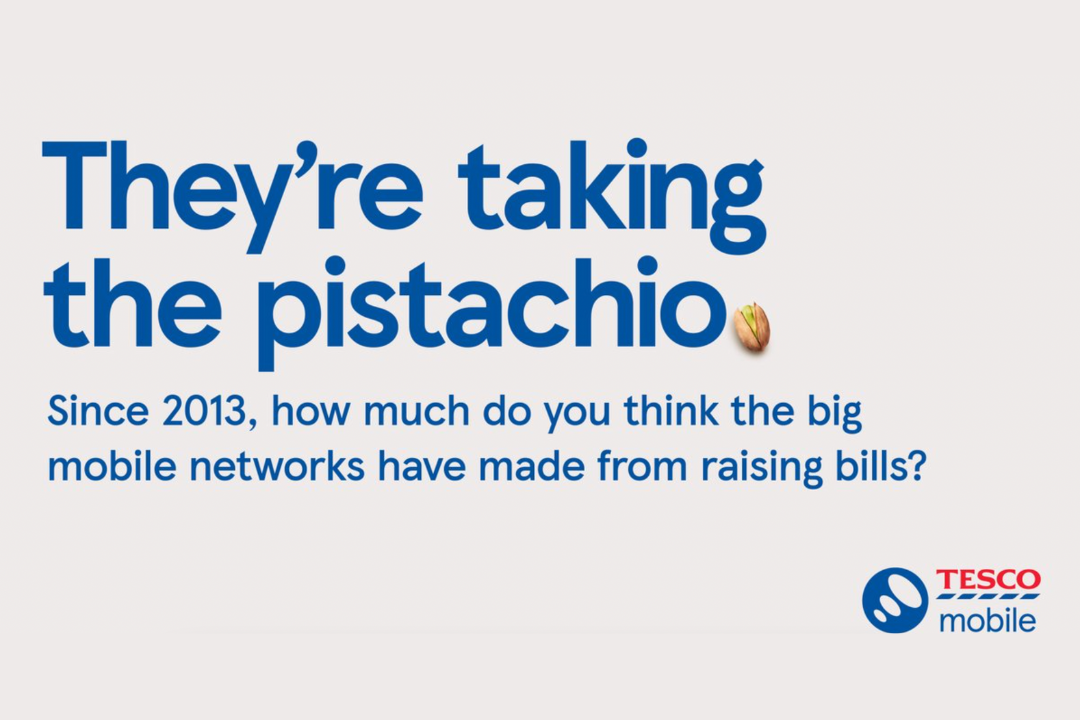 They're taking the pistachio

Since 2013, how much do you think the big mobile networks have made from raising bills?

TESCO
mobile